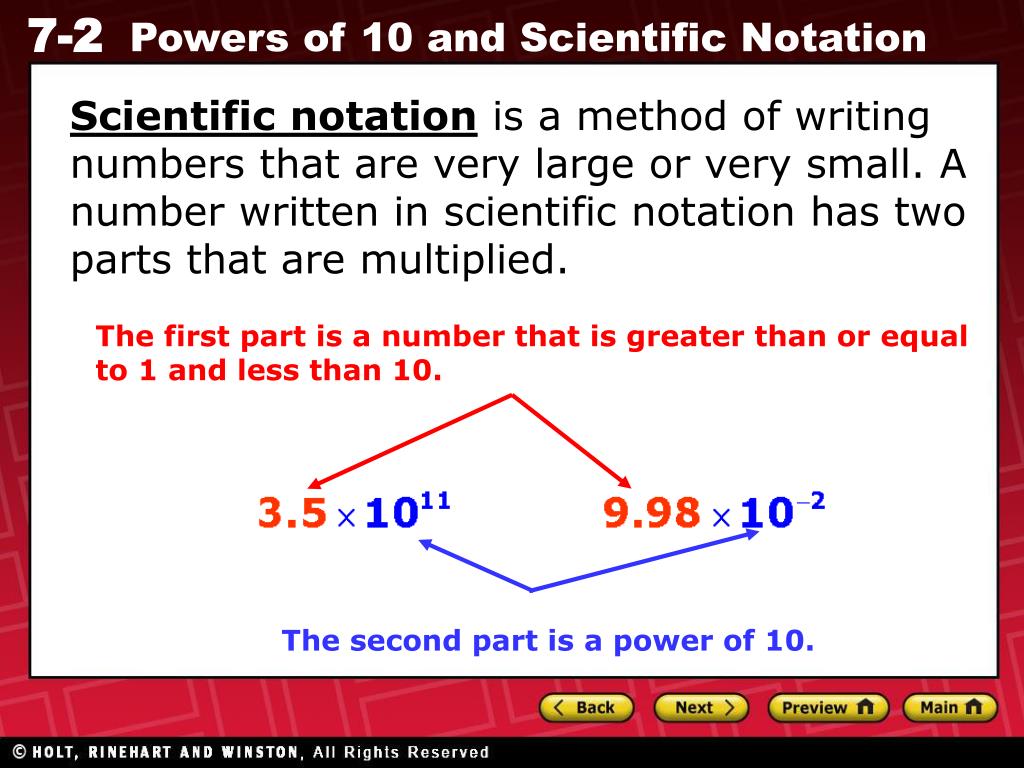 7-2 Powers of 10 and Scientific Notation

Scientific notation is a method of writing numbers that are very large or very small. A number written in scientific notation has two parts that are multiplied.

The first part is a number that is greater than or equal to 1 and less than 10.

$3.5 \times 10^{11}$ $9.98 \times 10^{-2}$

The second part is a power of 10.

Back Next Preview Main

© HOLT, RINEHART AND WINSTON, All Rights Reserved